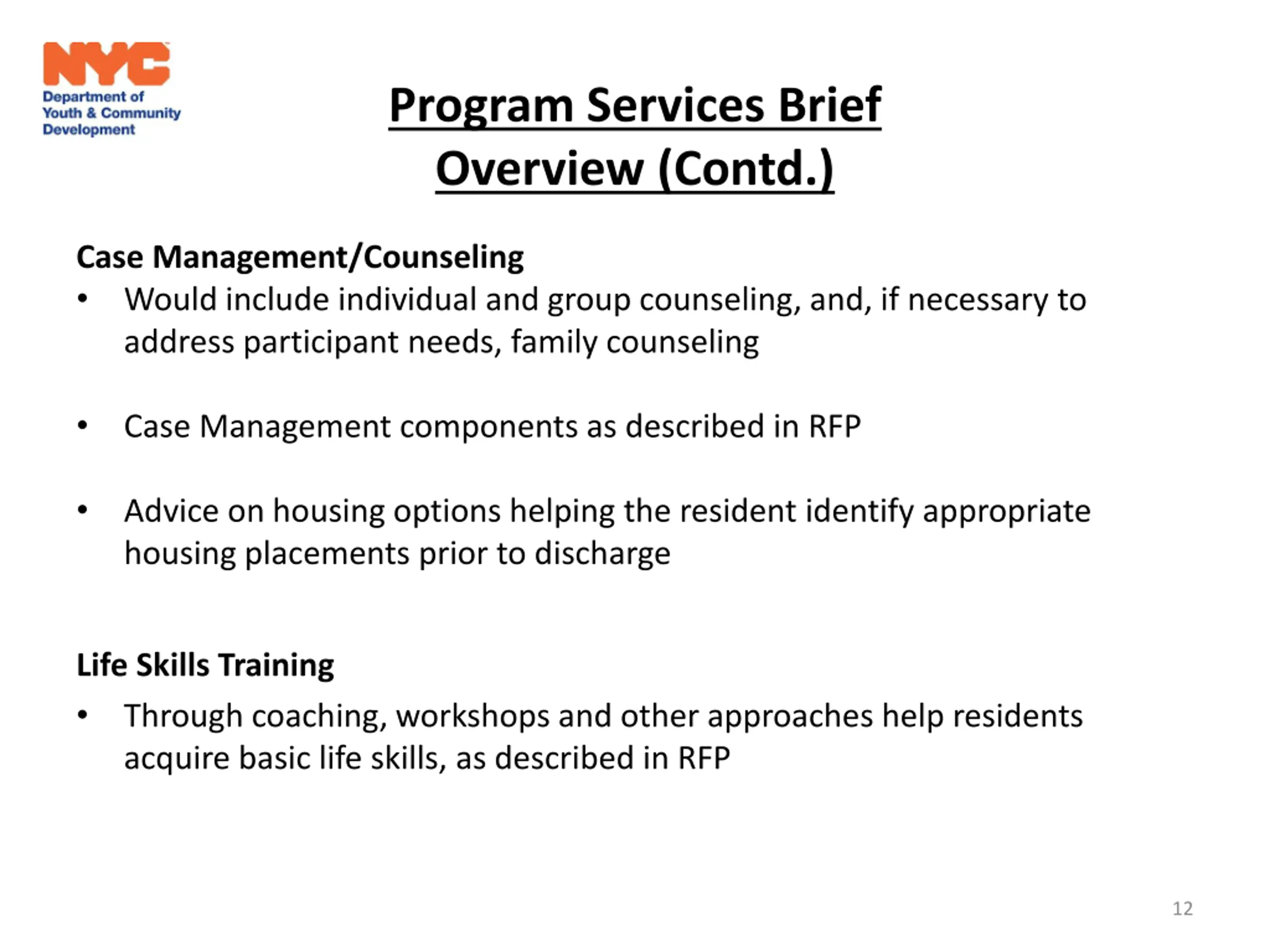 NYC
Department of Youth & Community Development

Program Services Brief Overview (Contd.)

Case Management/Counseling
• Would include individual and group counseling, and, if necessary to address participant needs, family counseling

• Case Management components as described in RFP

• Advice on housing options helping the resident identify appropriate housing placements prior to discharge

Life Skills Training
• Through coaching, workshops and other approaches help residents acquire basic life skills, as described in RFP

12